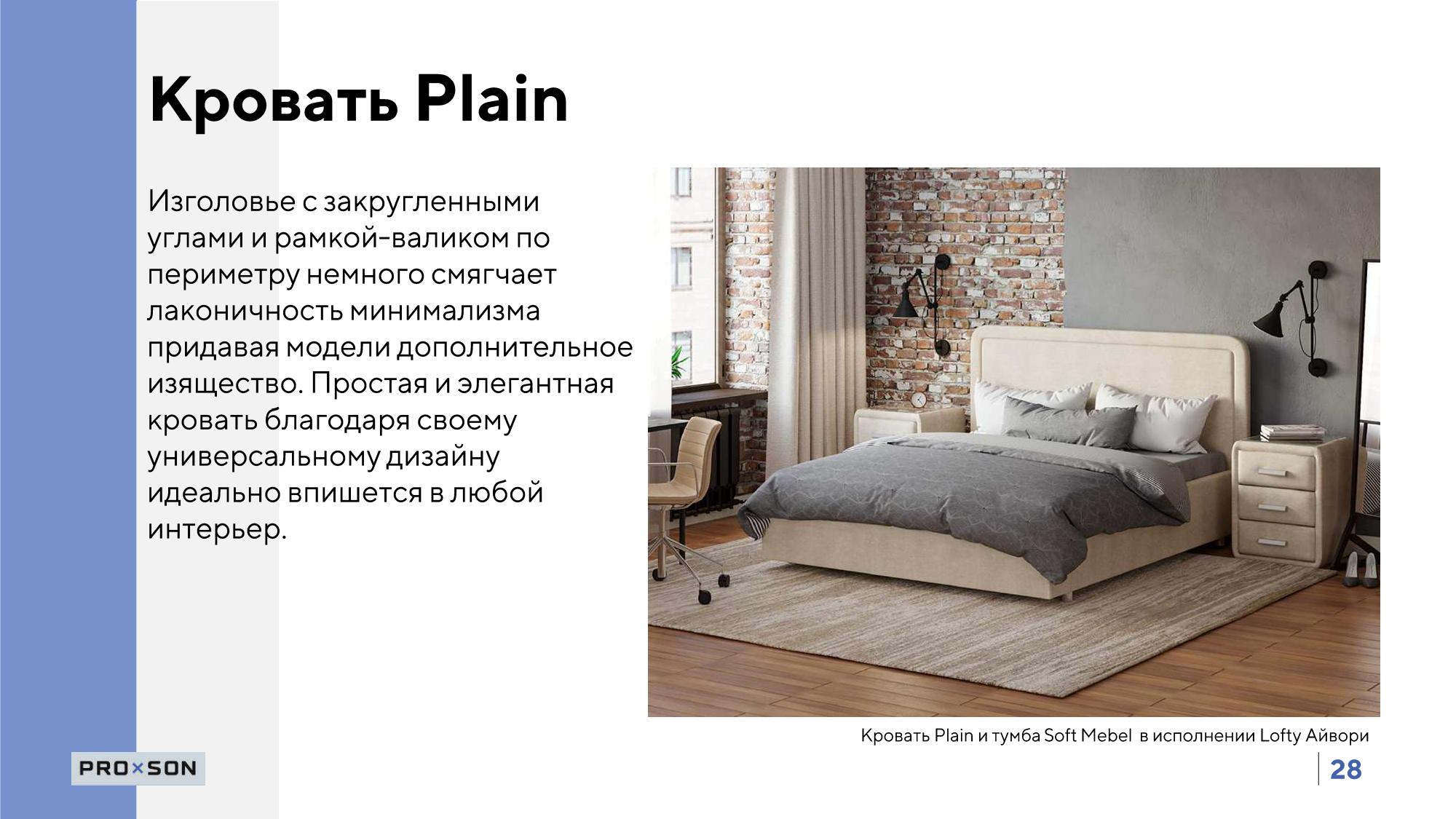 Кровать Plain

Изголовье с закругленными углами и рамкой-валиком по периметру немного смягчает лаконичность минимализма придавая модели дополнительное изящество. Простая и элегантная кровать благодаря своему универсальному дизайну идеально впишется в любой интерьер.

Кровать Plain и тумба Soft Mebel в исполнении Lofty Айвори

PRO×SON

28